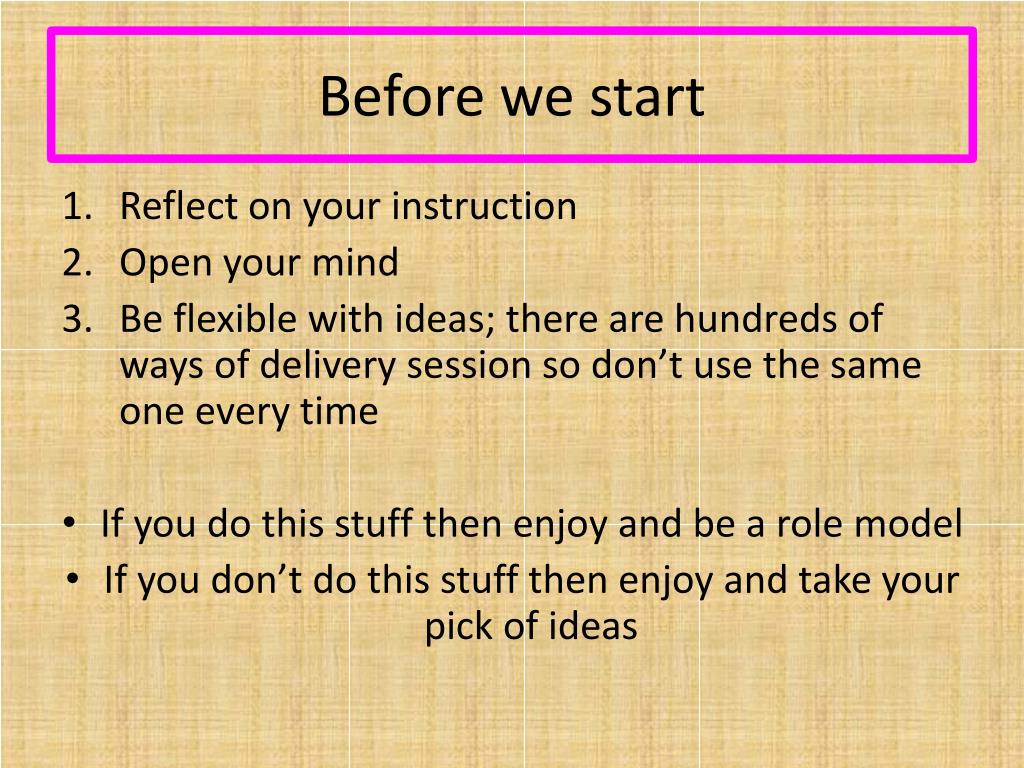 Before we start

1. Reflect on your instruction
2. Open your mind
3. Be flexible with ideas; there are hundreds of ways of delivery session so don't use the same one every time

• If you do this stuff then enjoy and be a role model
• If you don't do this stuff then enjoy and take your pick of ideas